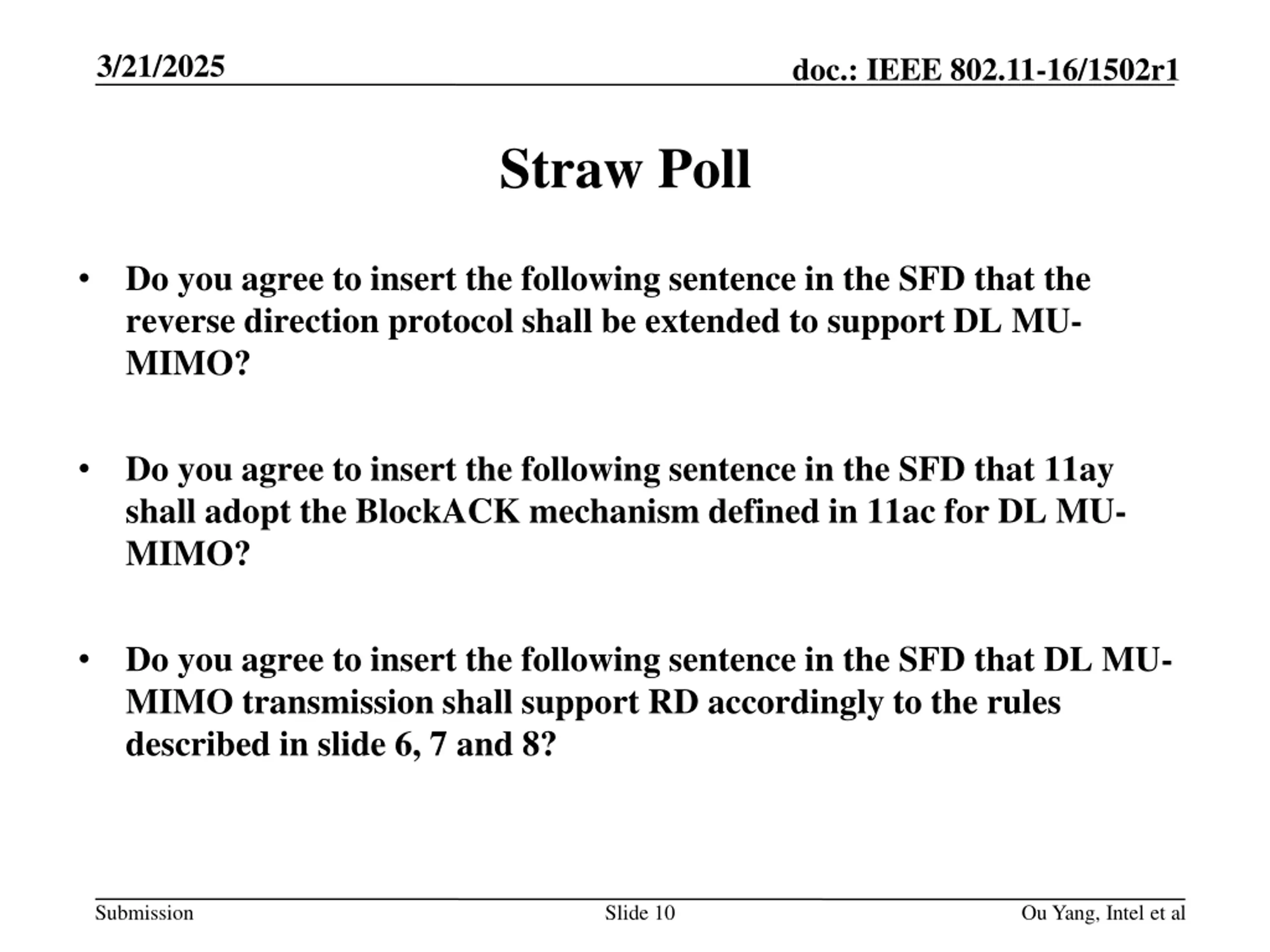 3/21/2025

doc.: IEEE 802.11-16/1502r1

Straw Poll

• Do you agree to insert the following sentence in the SFD that the reverse direction protocol shall be extended to support DL MU-MIMO?

• Do you agree to insert the following sentence in the SFD that 11ay shall adopt the BlockACK mechanism defined in 11ac for DL MU-MIMO?

• Do you agree to insert the following sentence in the SFD that DL MU-MIMO transmission shall support RD accordingly to the rules described in slide 6, 7 and 8?

Submission

Slide 10

Ou Yang, Intel et al